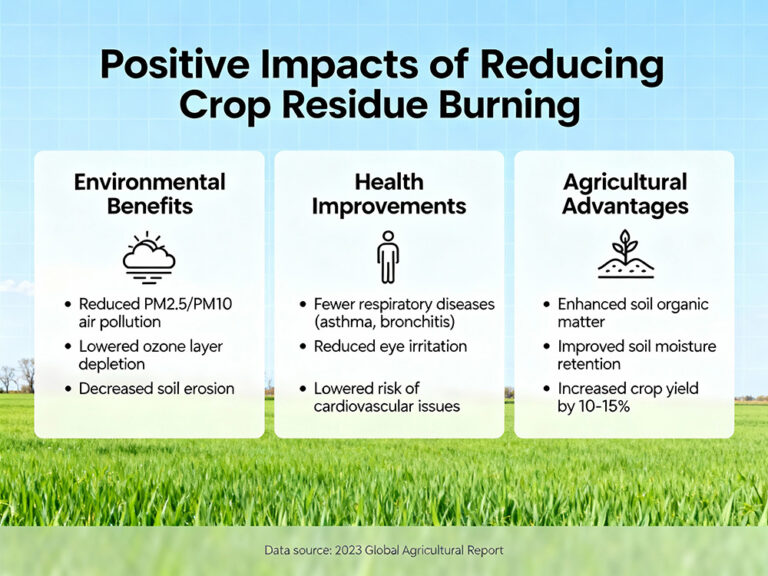 Positive Impacts of Reducing Crop Residue Burning

Environmental Benefits

• Reduced PM2.5/PM10 air pollution
• Lowered ozone layer depletion
• Decreased soil erosion

Health Improvements

• Fewer respiratory diseases (asthma, bronchitis)
• Reduced eye irritation
• Lowered risk of cardiovascular issues

Agricultural Advantages

• Enhanced soil organic matter
• Improved soil moisture retention
• Increased crop yield by 10-15%

Data source: 2023 Global Agricultural Report